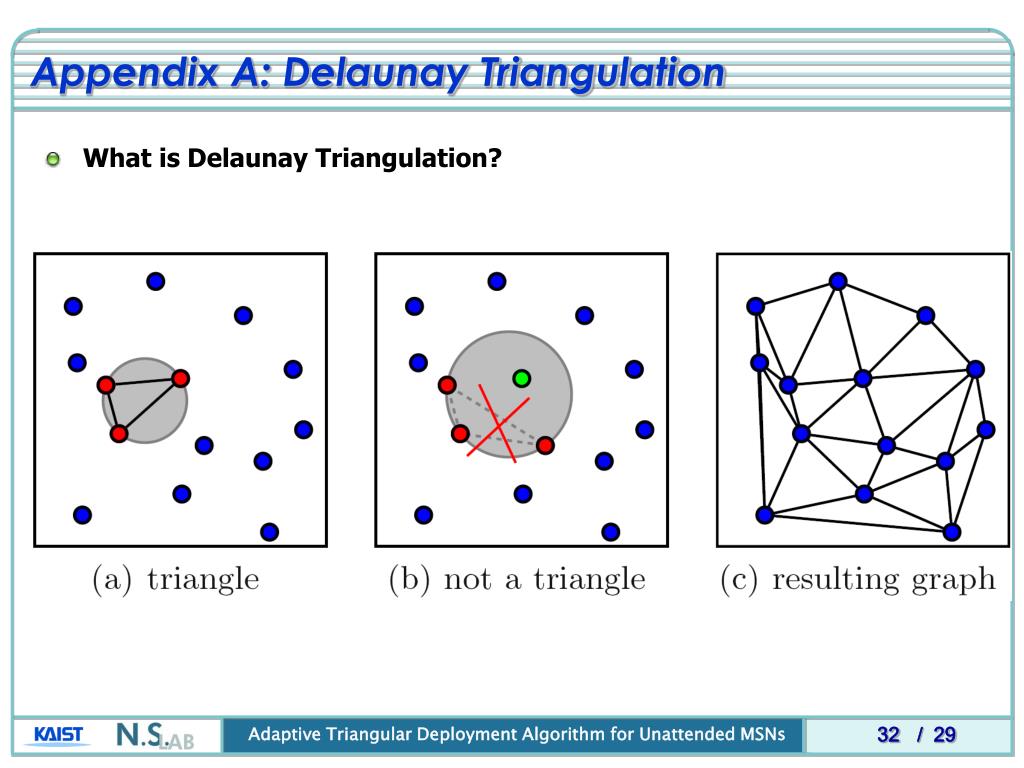 Appendix A: Delaunay Triangulation

What is Delaunay Triangulation?

(a) triangle

(b) not a triangle

(c) resulting graph

KAIST N.S.LAB

Adaptive Triangular Deployment Algorithm for Unattended MSNs

32 / 29